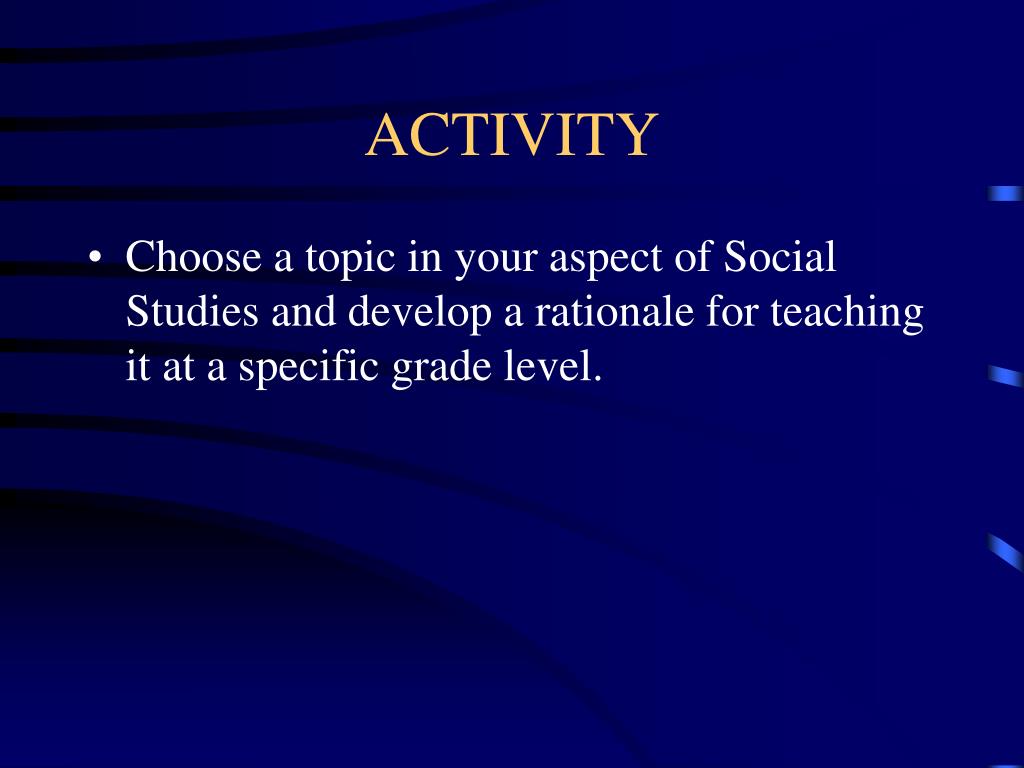 ACTIVITY

• Choose a topic in your aspect of Social Studies and develop a rationale for teaching it at a specific grade level.